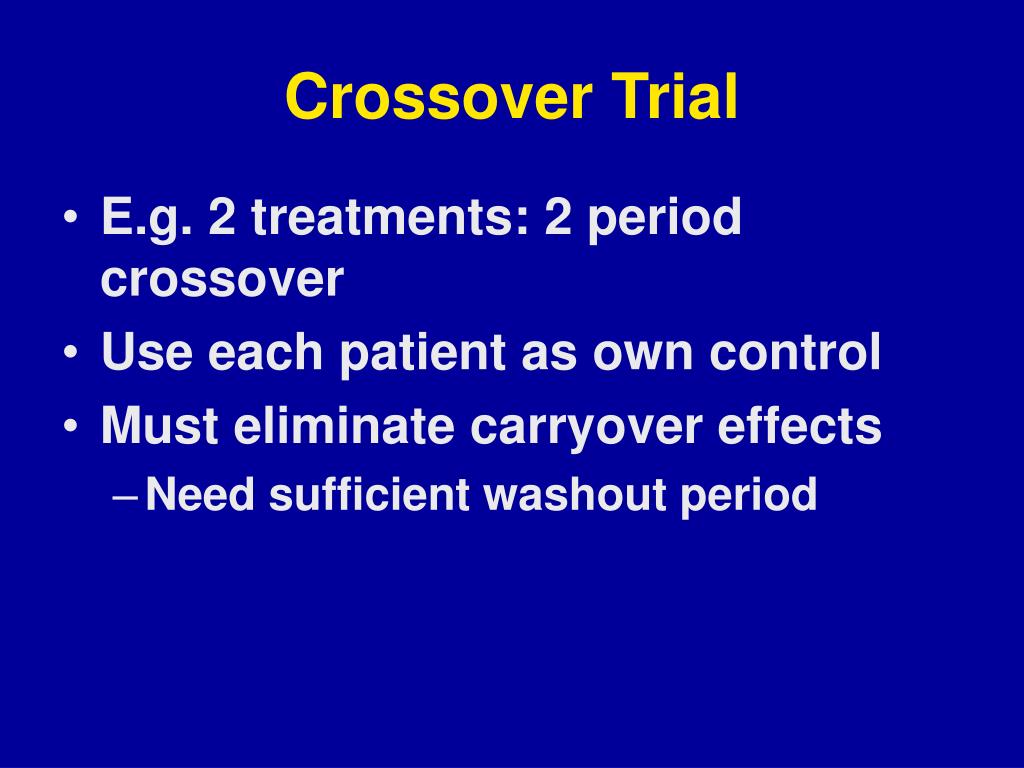 Crossover Trial

• E.g. 2 treatments: 2 period crossover
• Use each patient as own control
• Must eliminate carryover effects
– Need sufficient washout period